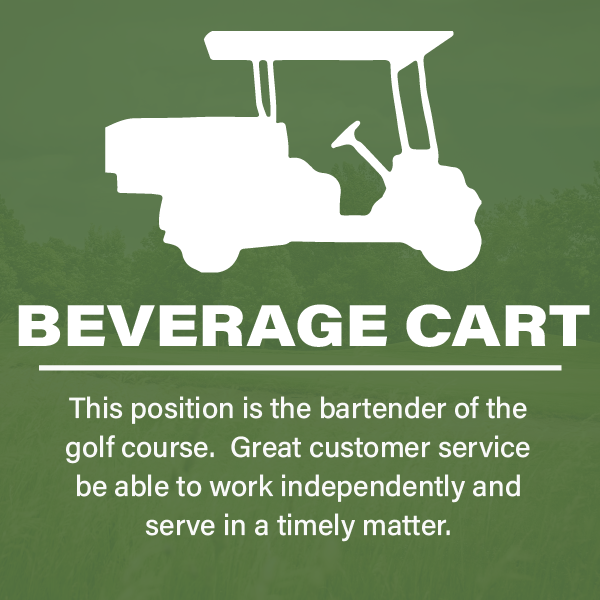 BEVERAGE CART

This position is the bartender of the golf course.  Great customer service be able to work independently and serve in a timely matter.